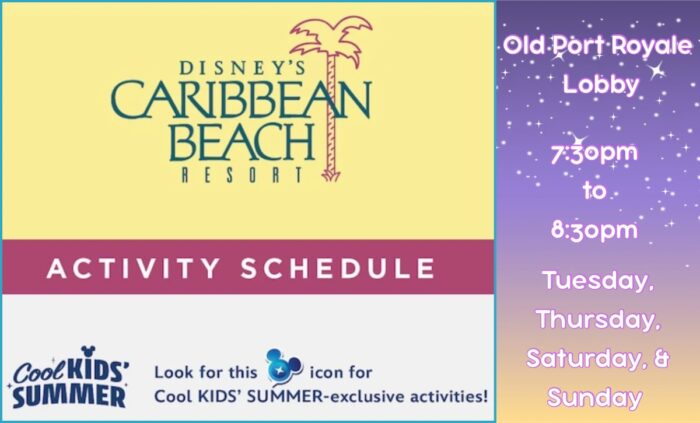 DISNEY'S
CARIBBEAN
BEACH
RESORT

ACTIVITY SCHEDULE

Cool KIDS' SUMMER

Look for this icon for
Cool KIDS' SUMMER-exclusive activities!

Old Port Royale
Lobby

7:30pm
to
8:30pm

Tuesday,
Thursday,
Saturday, &
Sunday